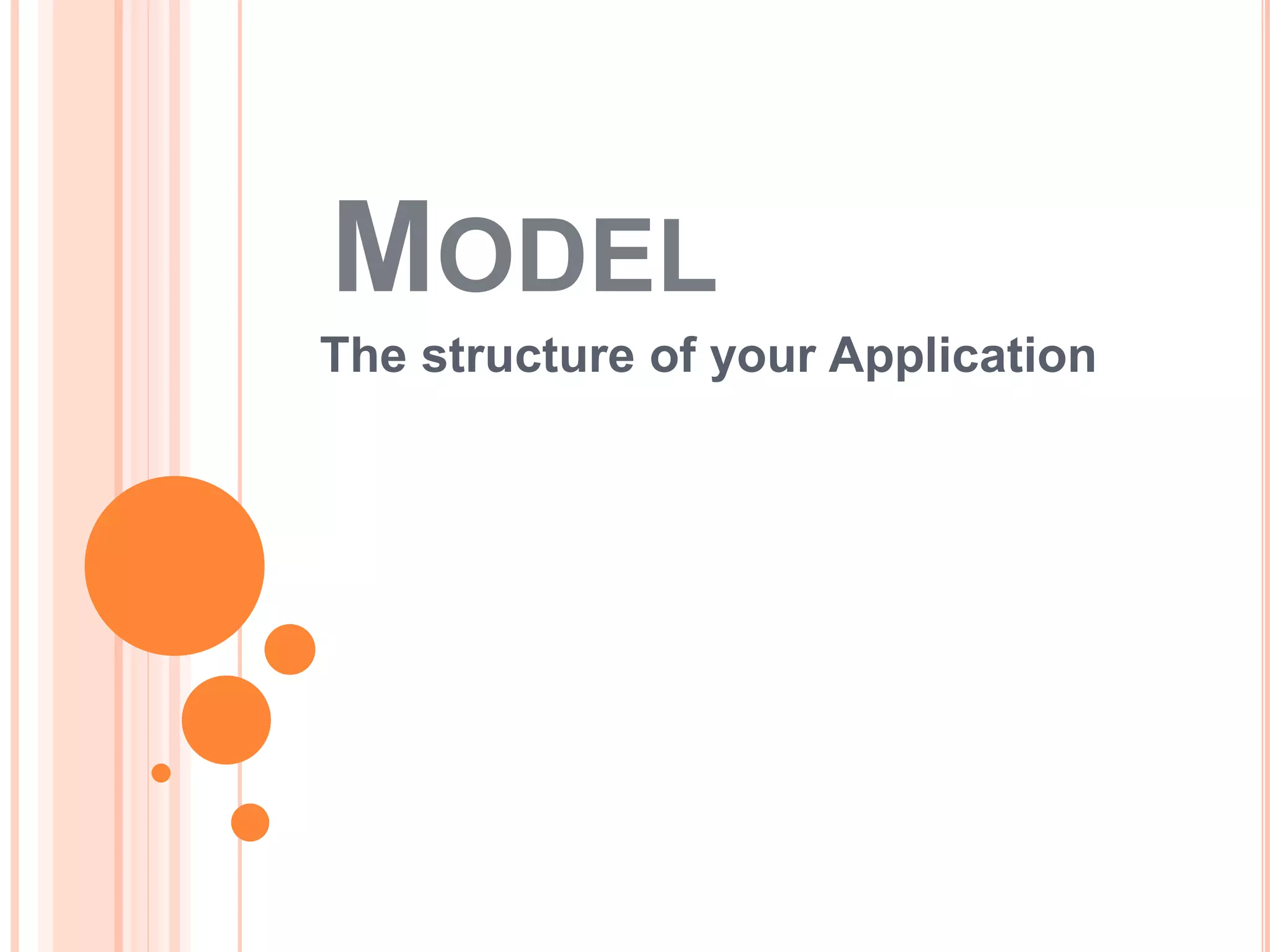 MODEL

The structure of your Application